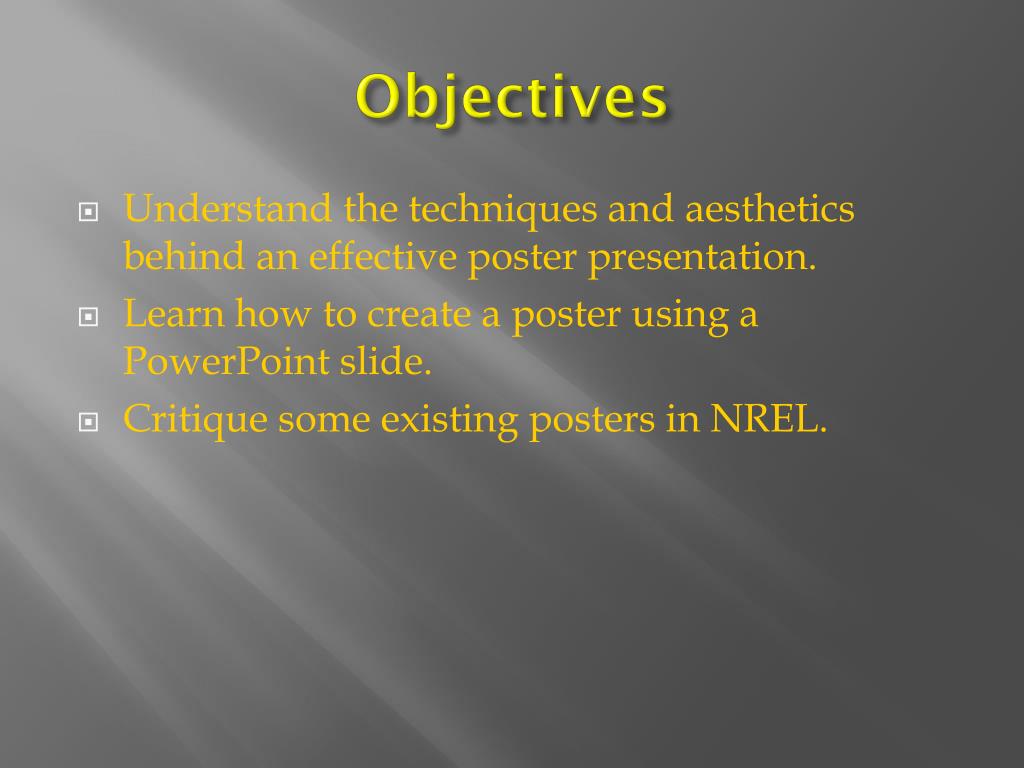 Objectives

Understand the techniques and aesthetics behind an effective poster presentation.

Learn how to create a poster using a PowerPoint slide.

Critique some existing posters in NREL.